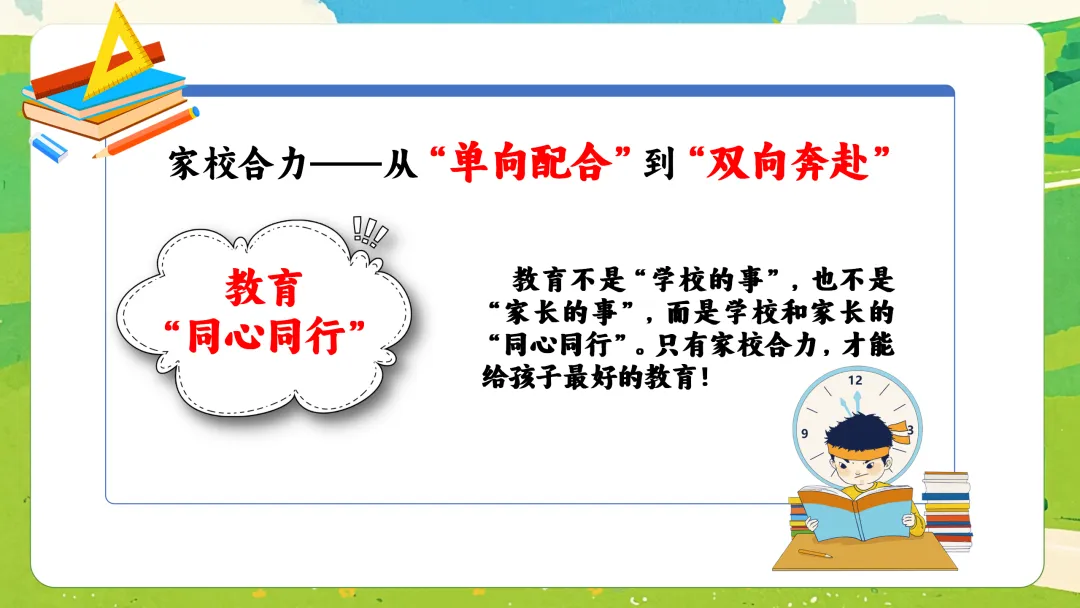 家校合力——从“单向配合”到“双向奔赴”

!!!

教育
“同心同行”

教育不是“学校的事”，也不是“家长的事”，而是学校和家长的“同心同行”。只有家校合力，才能给孩子最好的教育！

12
9